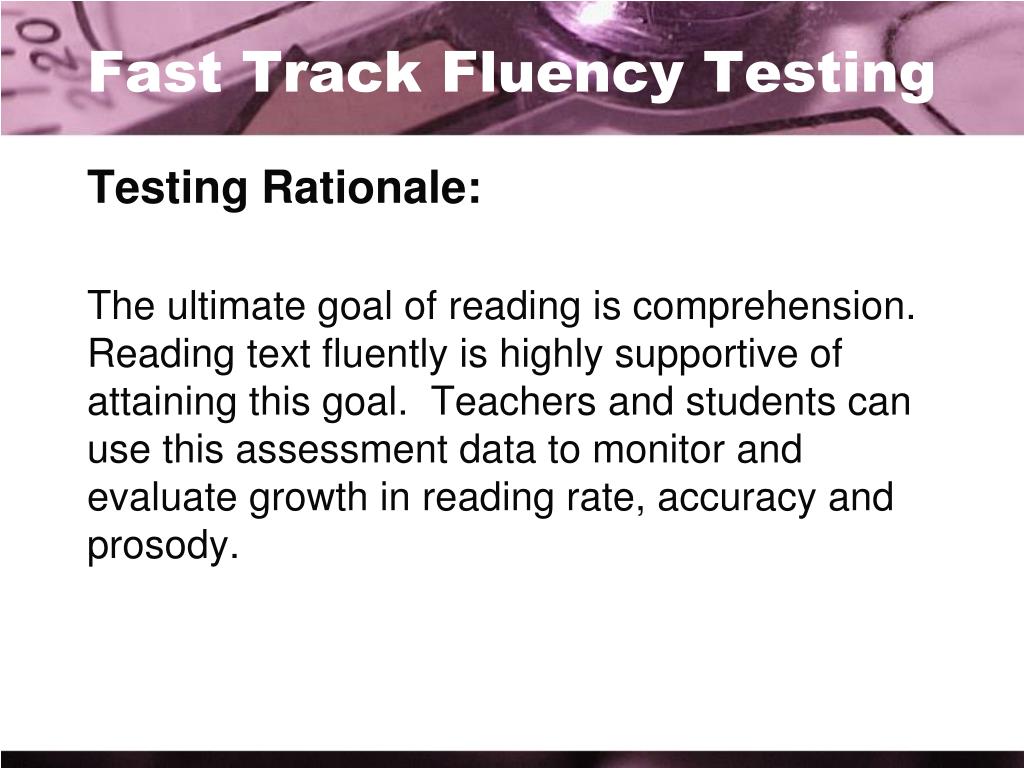 Fast Track Fluency Testing

Testing Rationale:

The ultimate goal of reading is comprehension. Reading text fluently is highly supportive of attaining this goal. Teachers and students can use this assessment data to monitor and evaluate growth in reading rate, accuracy and prosody.